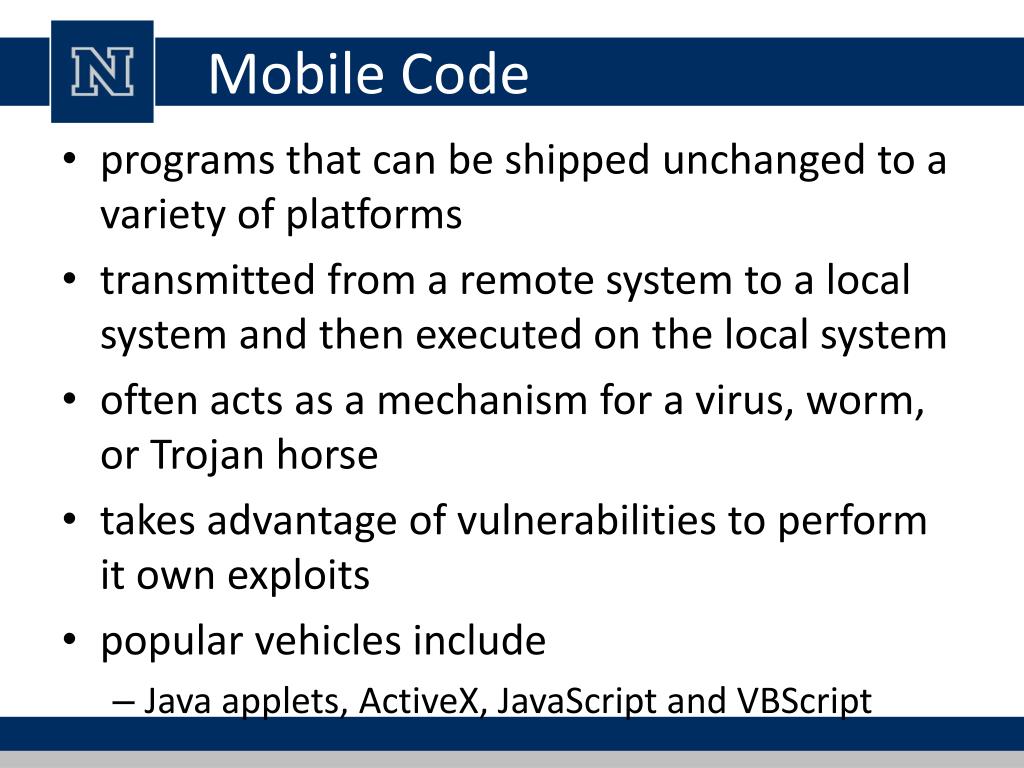 N

Mobile Code

• programs that can be shipped unchanged to a variety of platforms
• transmitted from a remote system to a local system and then executed on the local system
• often acts as a mechanism for a virus, worm, or Trojan horse
• takes advantage of vulnerabilities to perform it own exploits
• popular vehicles include
– Java applets, ActiveX, JavaScript and VBScript